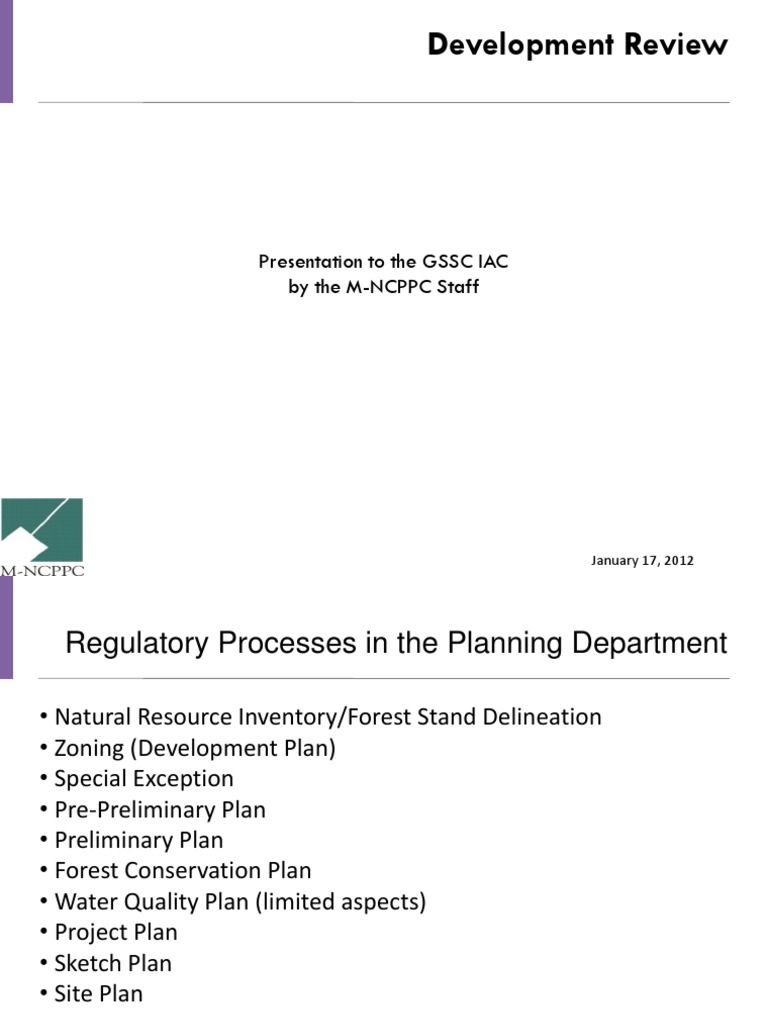 Development Review

Presentation to the GSSC IAC
by the M-NCPPC Staff

M-NCPPC

January 17, 2012

Regulatory Processes in the Planning Department

• Natural Resource Inventory/Forest Stand Delineation
• Zoning (Development Plan)
• Special Exception
• Pre-Preliminary Plan
• Preliminary Plan
• Forest Conservation Plan
• Water Quality Plan (limited aspects)
• Project Plan
• Sketch Plan
• Site Plan